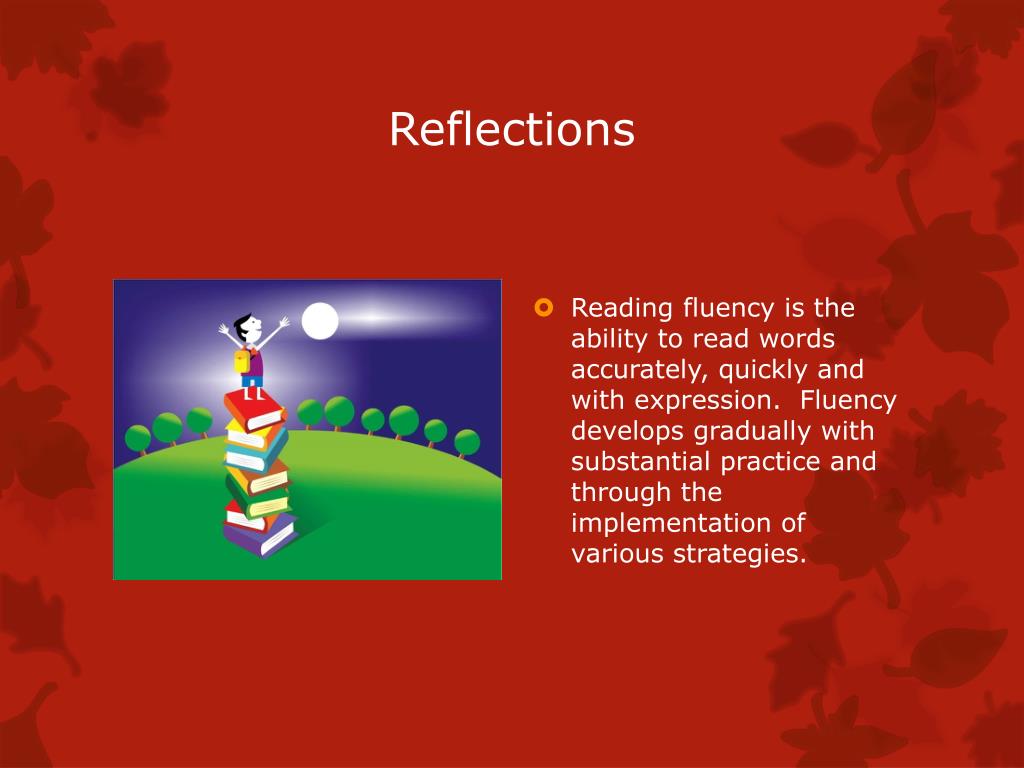 Reflections

Reading fluency is the ability to read words accurately, quickly and with expression.  Fluency develops gradually with substantial practice and through the implementation of various strategies.